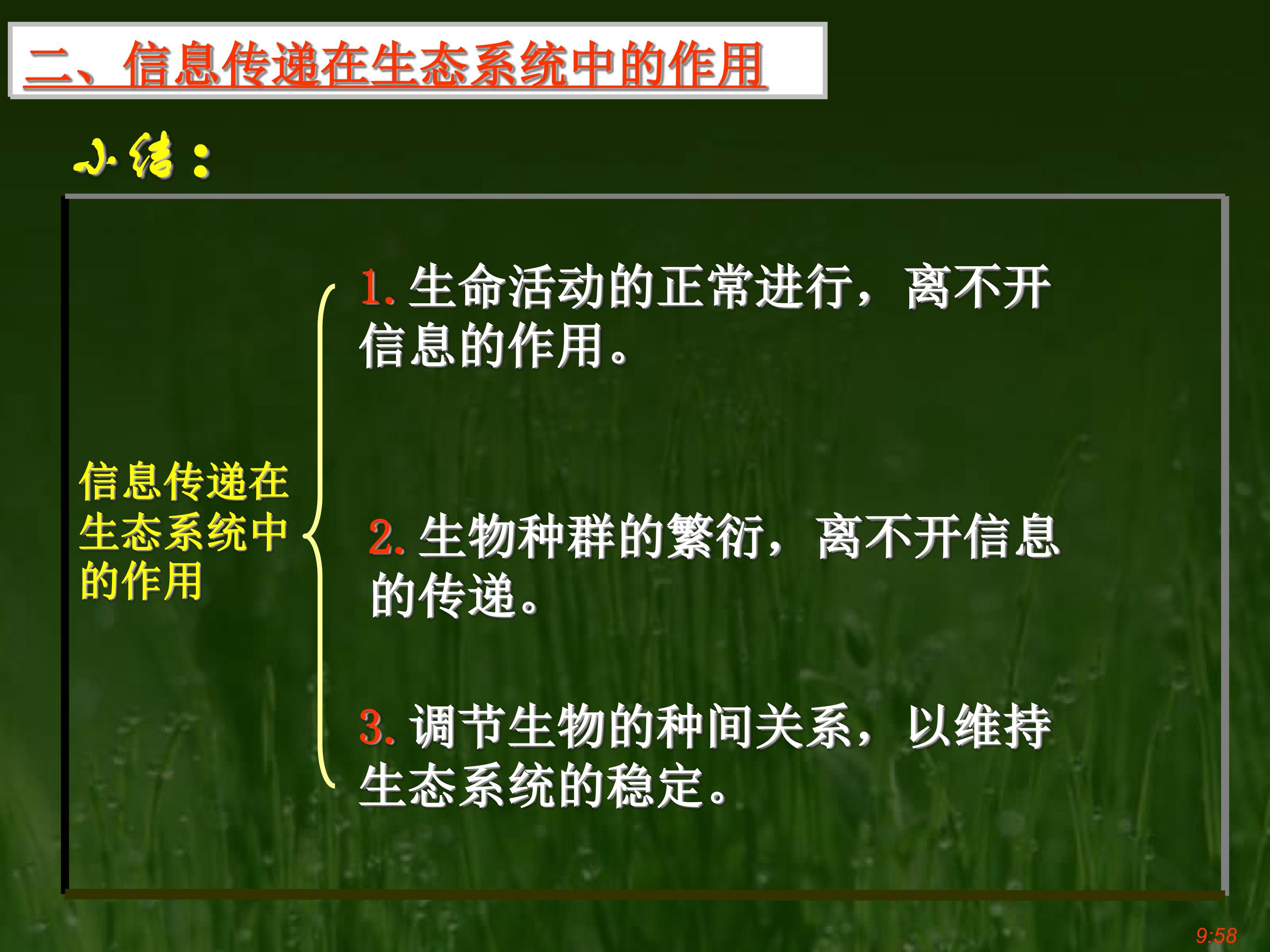 二、信息传递在生态系统中的作用

小结：

信息传递在生态系统中的作用

1. 生命活动的正常进行，离不开信息的作用。

2. 生物种群的繁衍，离不开信息的传递。

3. 调节生物的种间关系，以维持生态系统的稳定。

9:58